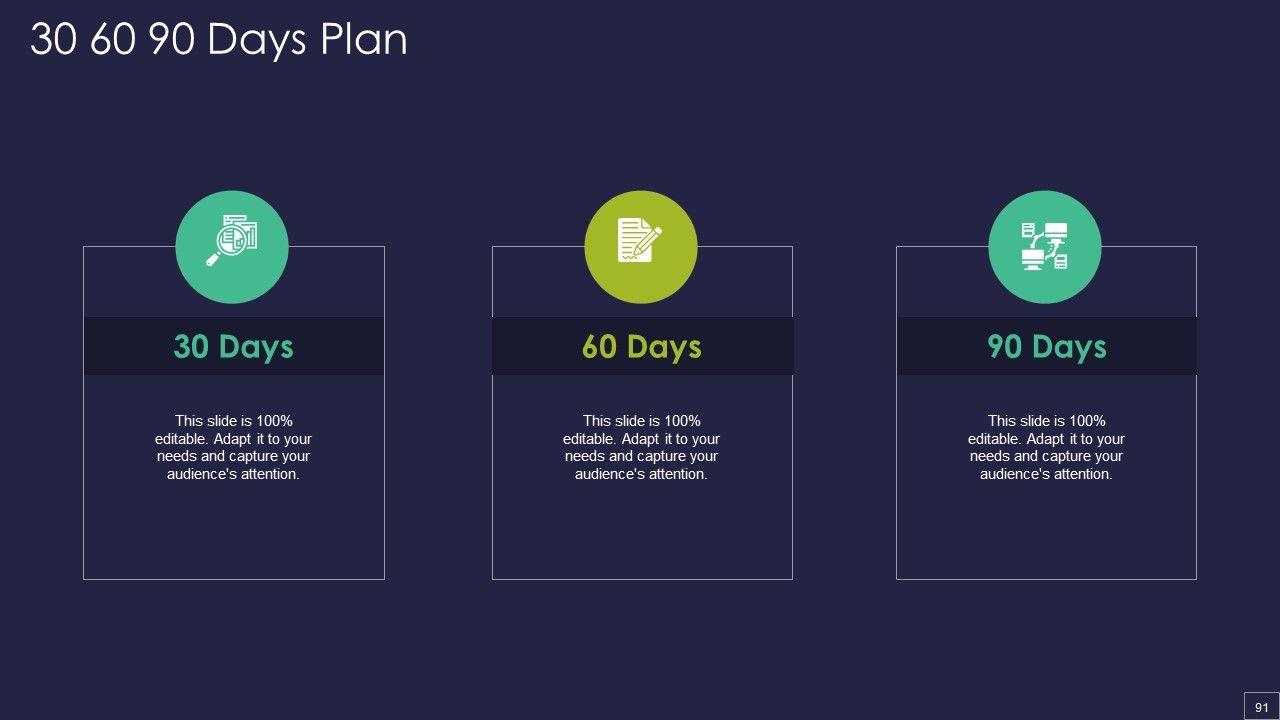 30 60 90 Days Plan

30 Days

This slide is 100% editable. Adapt it to your needs and capture your audience's attention.

60 Days

This slide is 100% editable. Adapt it to your needs and capture your audience's attention.

90 Days

This slide is 100% editable. Adapt it to your needs and capture your audience's attention.

91